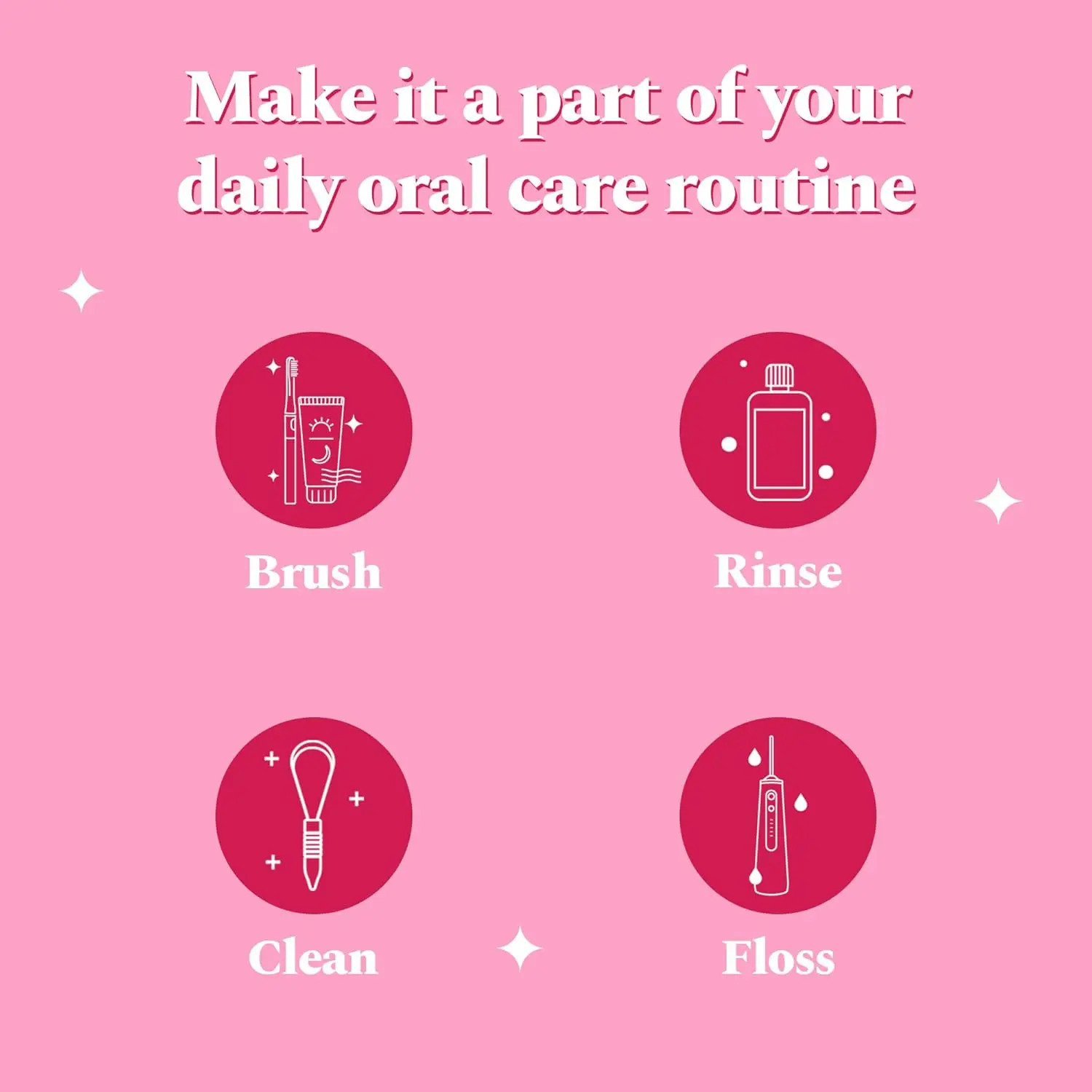 Make it a part of your daily oral care routine

Brush

Rinse

Clean

Floss